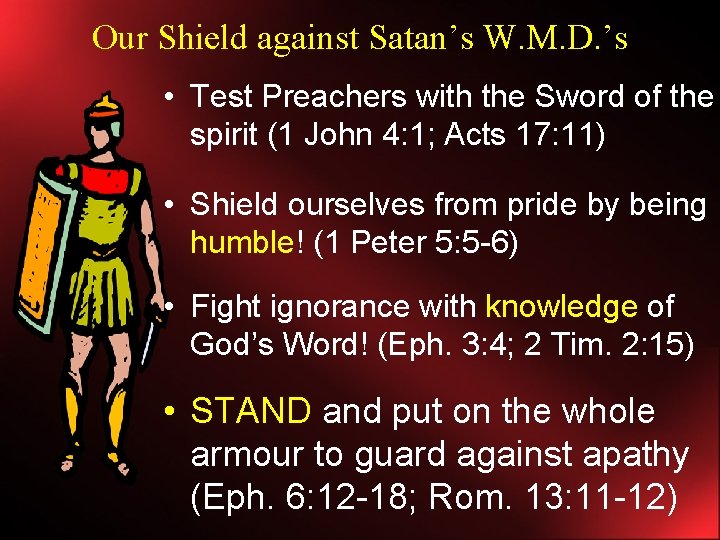 Our Shield against Satan's W.M.D.'s

• Test Preachers with the Sword of the spirit (1 John 4:1; Acts 17:11)

• Shield ourselves from pride by being humble! (1 Peter 5:5-6)

• Fight ignorance with knowledge of God's Word! (Eph. 3:4; 2 Tim. 2:15)

• STAND and put on the whole armour to guard against apathy (Eph. 6:12-18; Rom. 13:11-12)